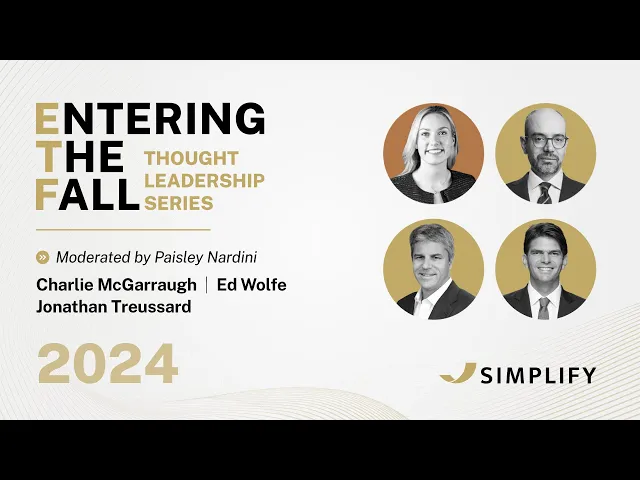 ENTERING
THE
FALL

THOUGHT LEADERSHIP SERIES

Moderated by Paisley Nardini

Charlie McGarraugh | Ed Wolfe
Jonathan Treussard

2024

SIMPLIFY